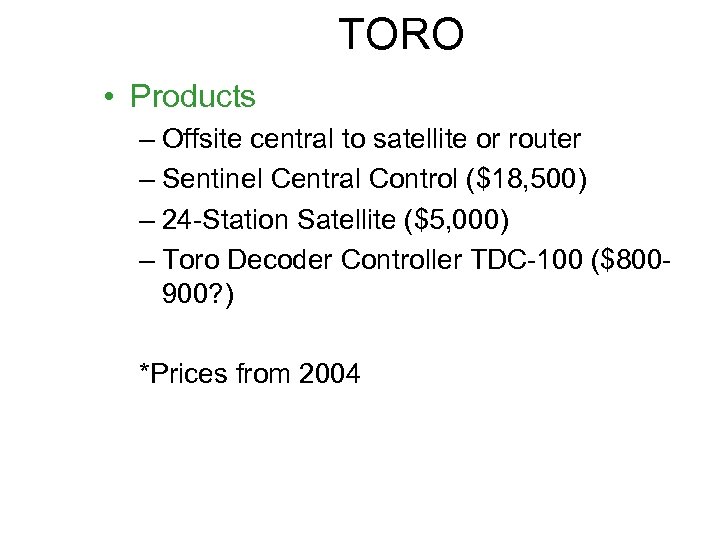 TORO

• Products
– Offsite central to satellite or router
– Sentinel Central Control (\$18,500)
– 24-Station Satellite (\$5,000)
– Toro Decoder Controller TDC-100 (\$800-900?)

*Prices from 2004